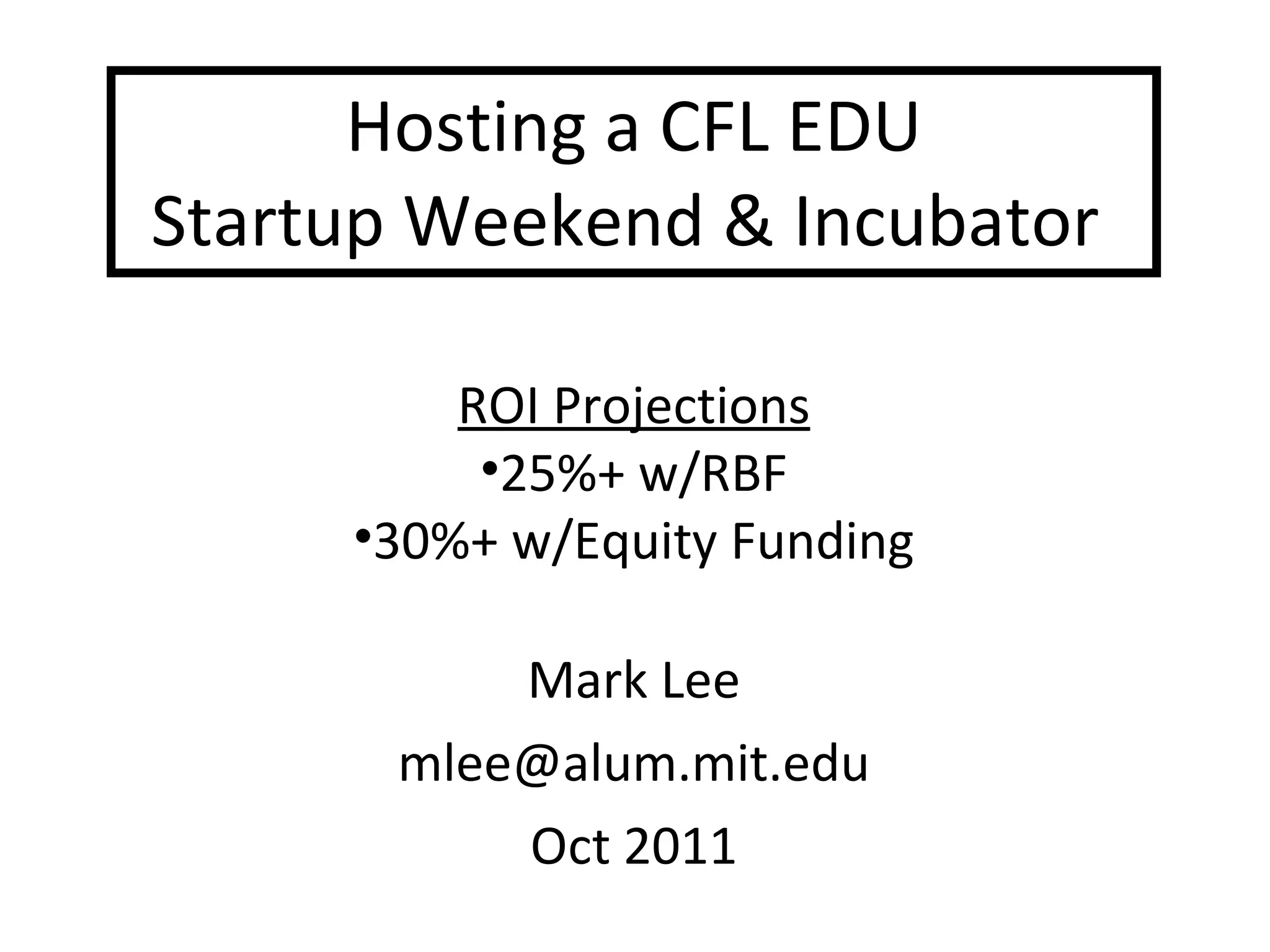 Hosting a CFL EDU
Startup Weekend & Incubator

ROI Projections
•25%+ w/RBF
•30%+ w/Equity Funding

Mark Lee

mlee@alum.mit.edu

Oct 2011